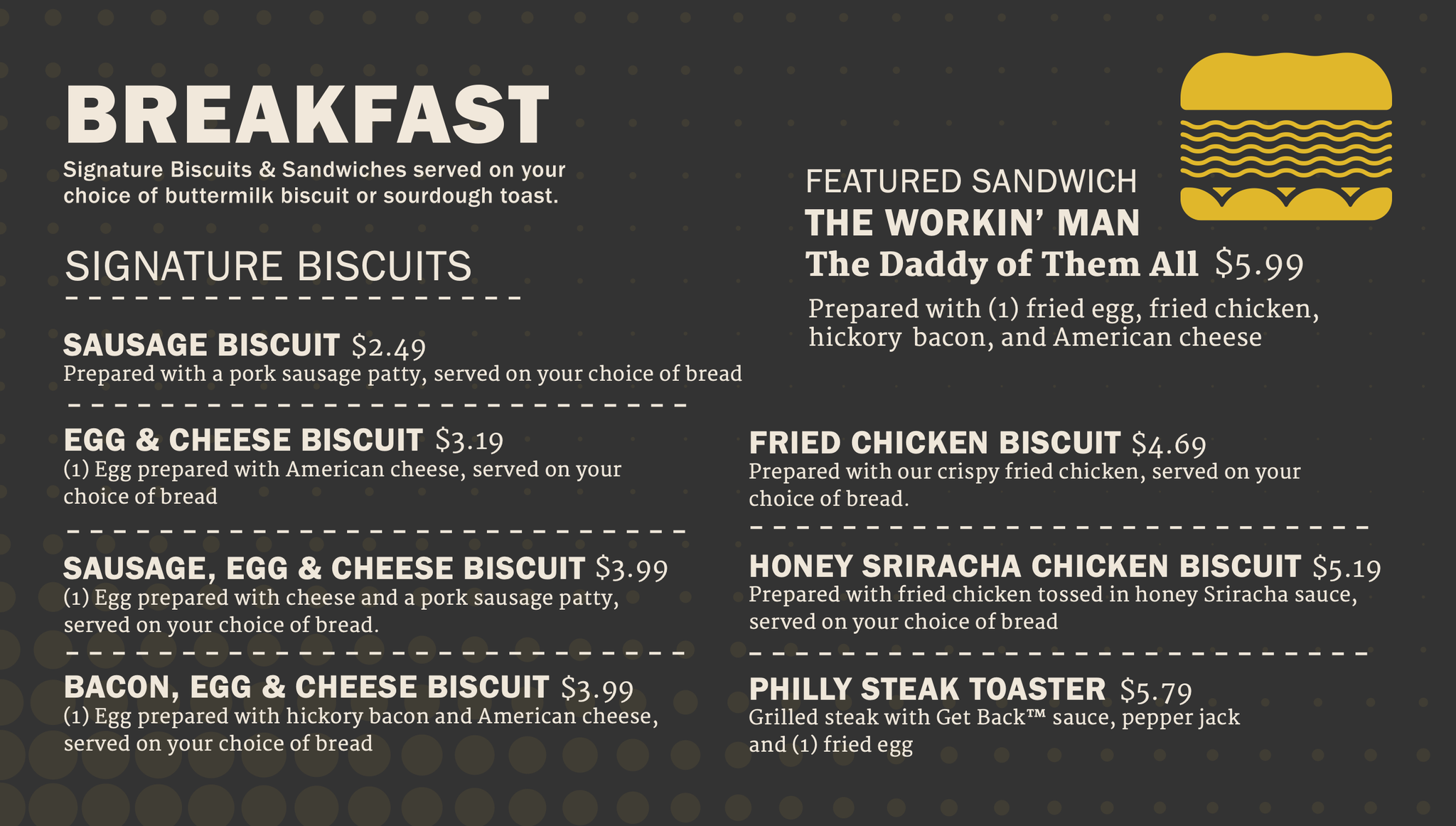 BREAKFAST
Signature Biscuits & Sandwiches served on your choice of buttermilk biscuit or sourdough toast.

SIGNATURE BISCUITS

SAUSAGE BISCUIT $2.49
Prepared with a pork sausage patty, served on your choice of bread

EGG & CHEESE BISCUIT $3.19
(1) Egg prepared with American cheese, served on your choice of bread

SAUSAGE, EGG & CHEESE BISCUIT $3.99
(1) Egg prepared with cheese and a pork sausage patty, served on your choice of bread.

BACON, EGG & CHEESE BISCUIT $3.99
(1) Egg prepared with hickory bacon and American cheese, served on your choice of bread

FEATURED SANDWICH
THE WORKIN' MAN
The Daddy of Them All $5.99
Prepared with (1) fried egg, fried chicken, hickory bacon, and American cheese

FRIED CHICKEN BISCUIT $4.69
Prepared with our crispy fried chicken, served on your choice of bread.

HONEY SRIRACHA CHICKEN BISCUIT $5.19
Prepared with fried chicken tossed in honey Sriracha sauce, served on your choice of bread

PHILLY STEAK TOASTER $5.79
Grilled steak with Get Back™ sauce, pepper jack and (1) fried egg